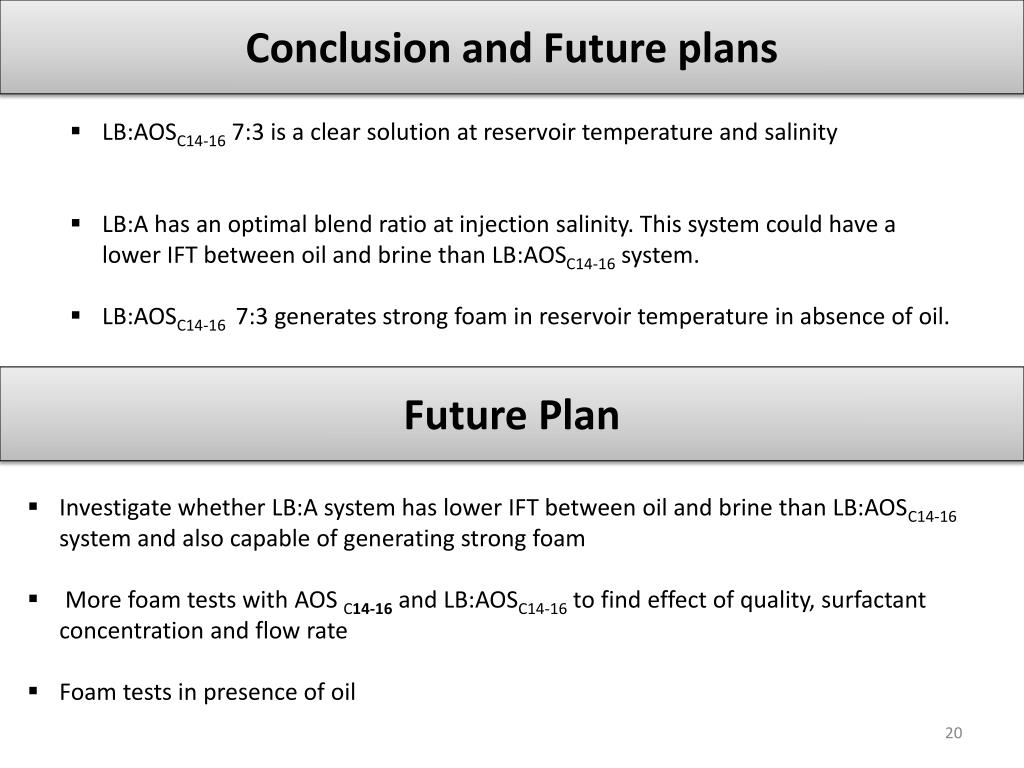 Conclusion and Future plans

▪ LB:AOS$_{C14-16}$ 7:3 is a clear solution at reservoir temperature and salinity

▪ LB:A has an optimal blend ratio at injection salinity. This system could have a lower IFT between oil and brine than LB:AOS$_{C14-16}$ system.

▪ LB:AOS$_{C14-16}$ 7:3 generates strong foam in reservoir temperature in absence of oil.

Future Plan

▪ Investigate whether LB:A system has lower IFT between oil and brine than LB:AOS$_{C14-16}$ system and also capable of generating strong foam

▪ More foam tests with AOS $_{C14-16}$ and LB:AOS$_{C14-16}$ to find effect of quality, surfactant concentration and flow rate

▪ Foam tests in presence of oil

20